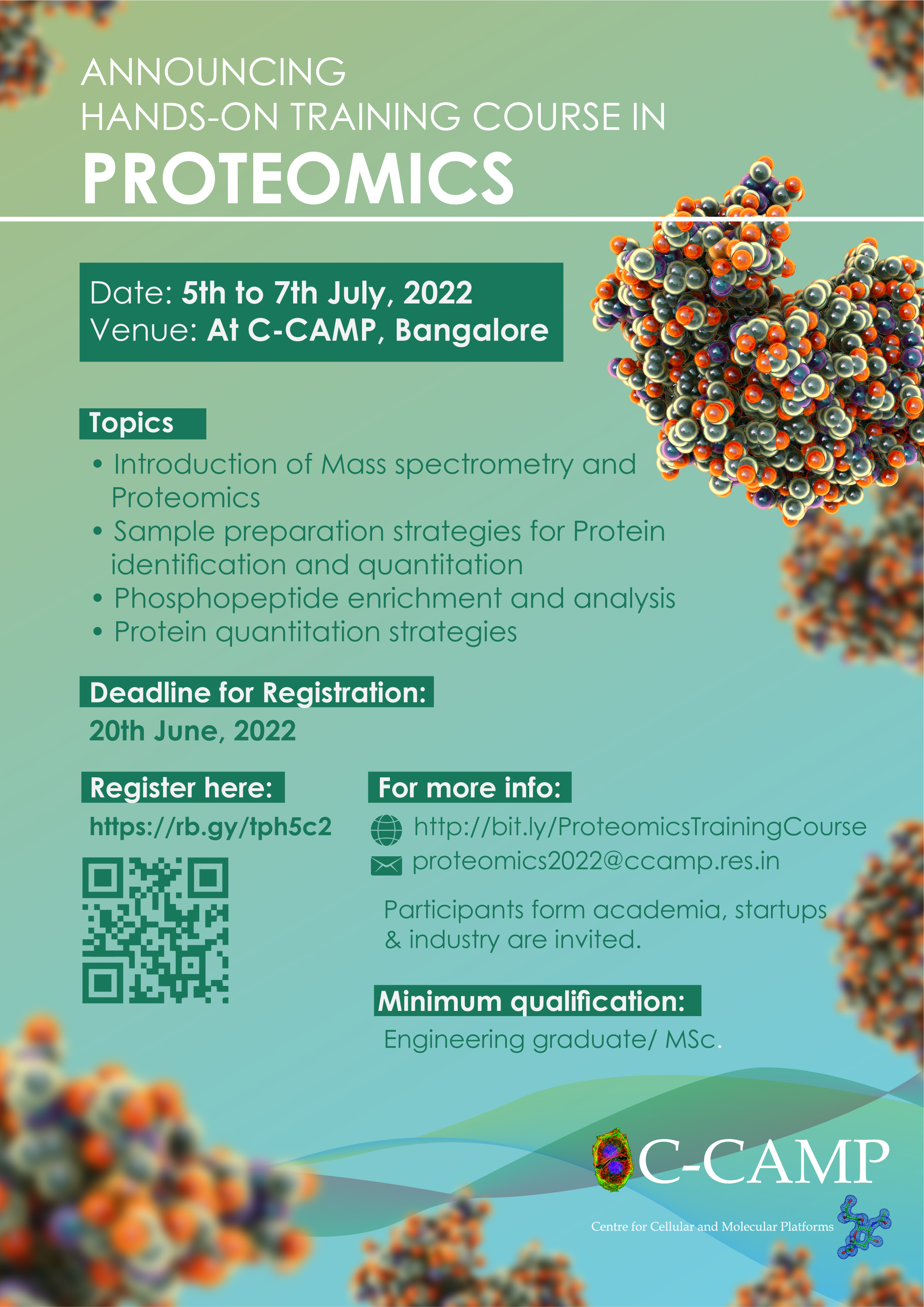 ANNOUNCING
HANDS-ON TRAINING COURSE IN
PROTEOMICS

Date: 5th to 7th July, 2022
Venue: At C-CAMP, Bangalore

Topics

• Introduction of Mass spectrometry and Proteomics
• Sample preparation strategies for Protein identification and quantitation
• Phosphopeptide enrichment and analysis
• Protein quantitation strategies

Deadline for Registration:
20th June, 2022

Register here:
https://rb.gy/tph5c2

For more info:
http://bit.ly/ProteomicsTrainingCourse
proteomics2022@ccamp.res.in

Participants form academia, startups & industry are invited.

Minimum qualification:
Engineering graduate/ MSc.

C-CAMP
Centre for Cellular and Molecular Platforms